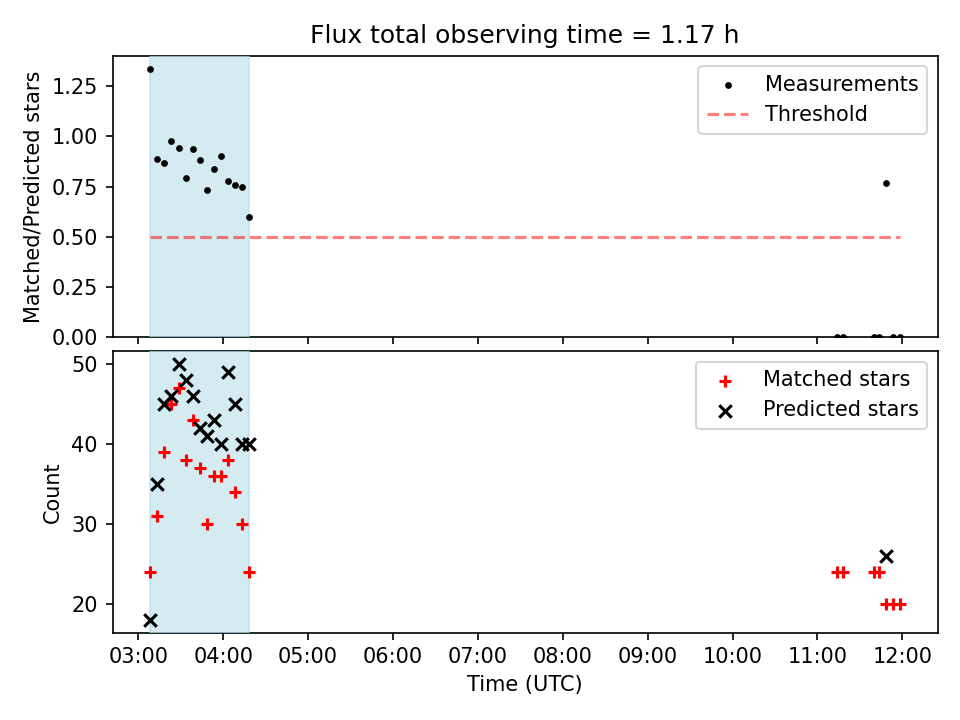 Flux total observing time = 1.17 h

Matched/Predicted stars

1.25
1.00
0.75
0.50
0.25
0.00

Measurements
Threshold

Count

50
40
30
20

Matched stars
Predicted stars

03:00 04:00 05:00 06:00 07:00 08:00 09:00 10:00 11:00 12:00

Time (UTC)